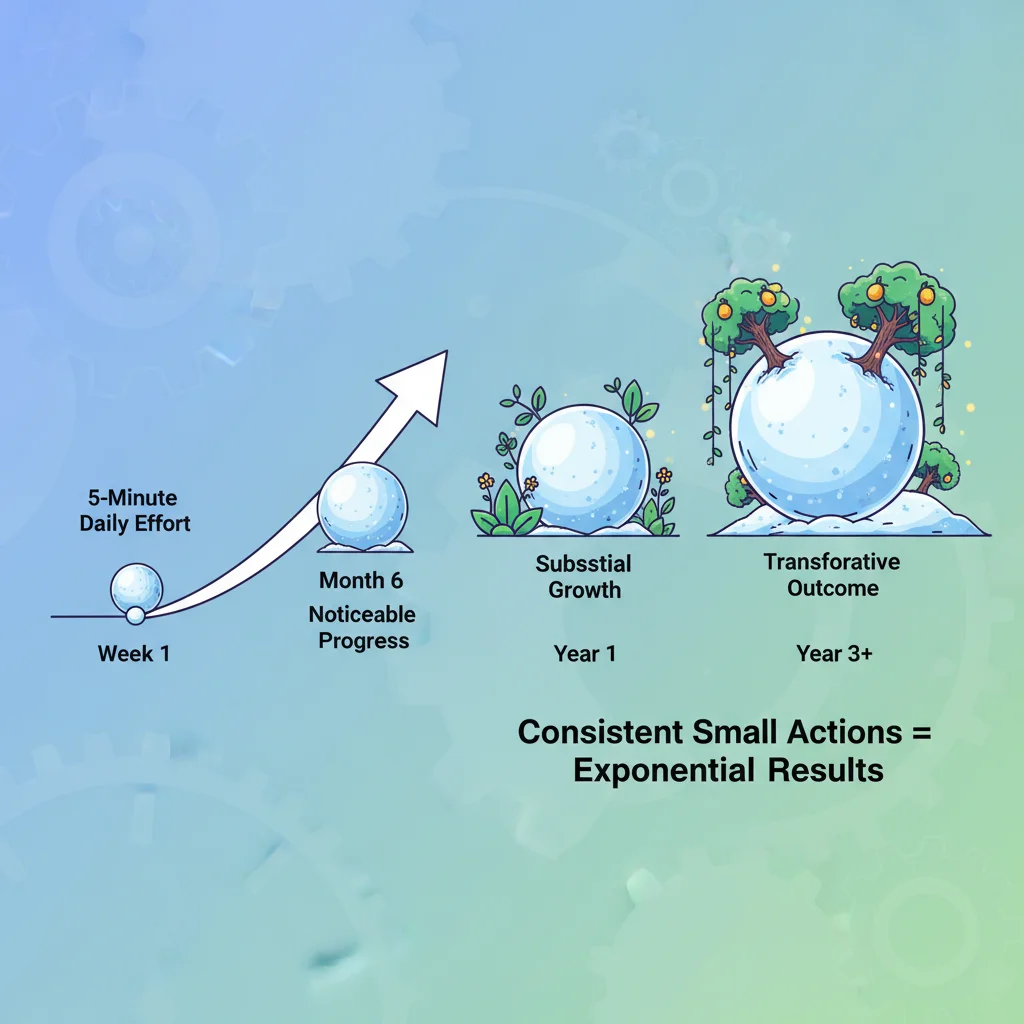 5-Minute Daily Effort

Week 1

Month 6

Noticeable Progress

Subsstial Growth

Year 1

Transforative Outcome

Year 3+

Consistent Small Actions = Exponential Results